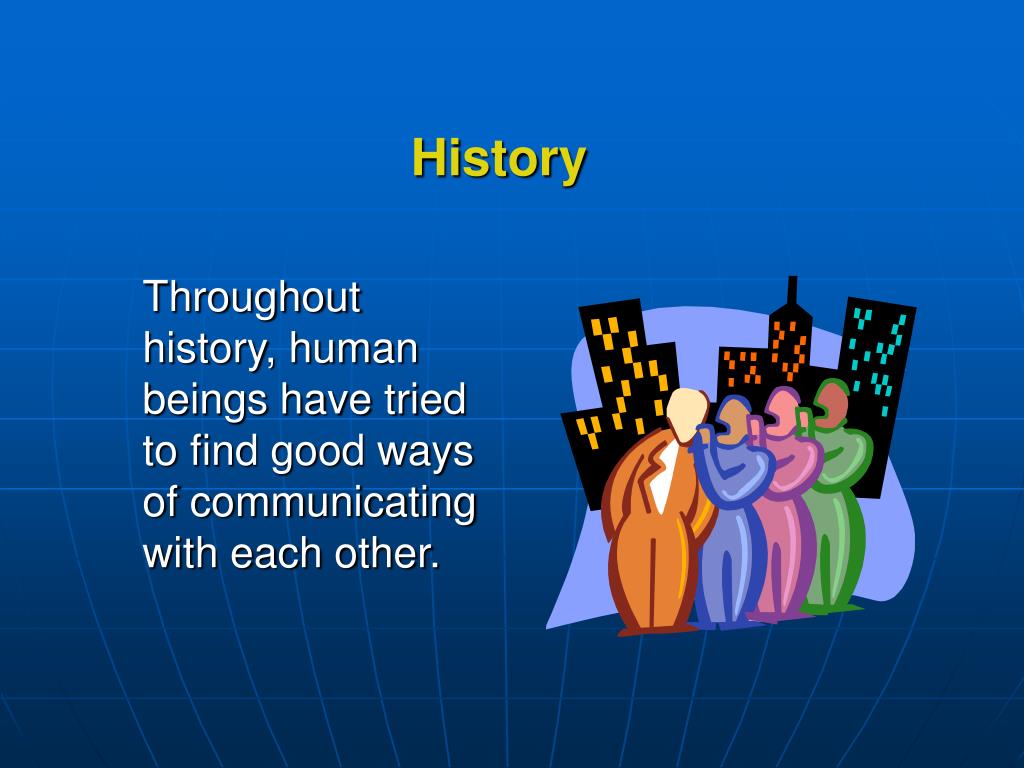 History

Throughout history, human beings have tried to find good ways of communicating with each other.